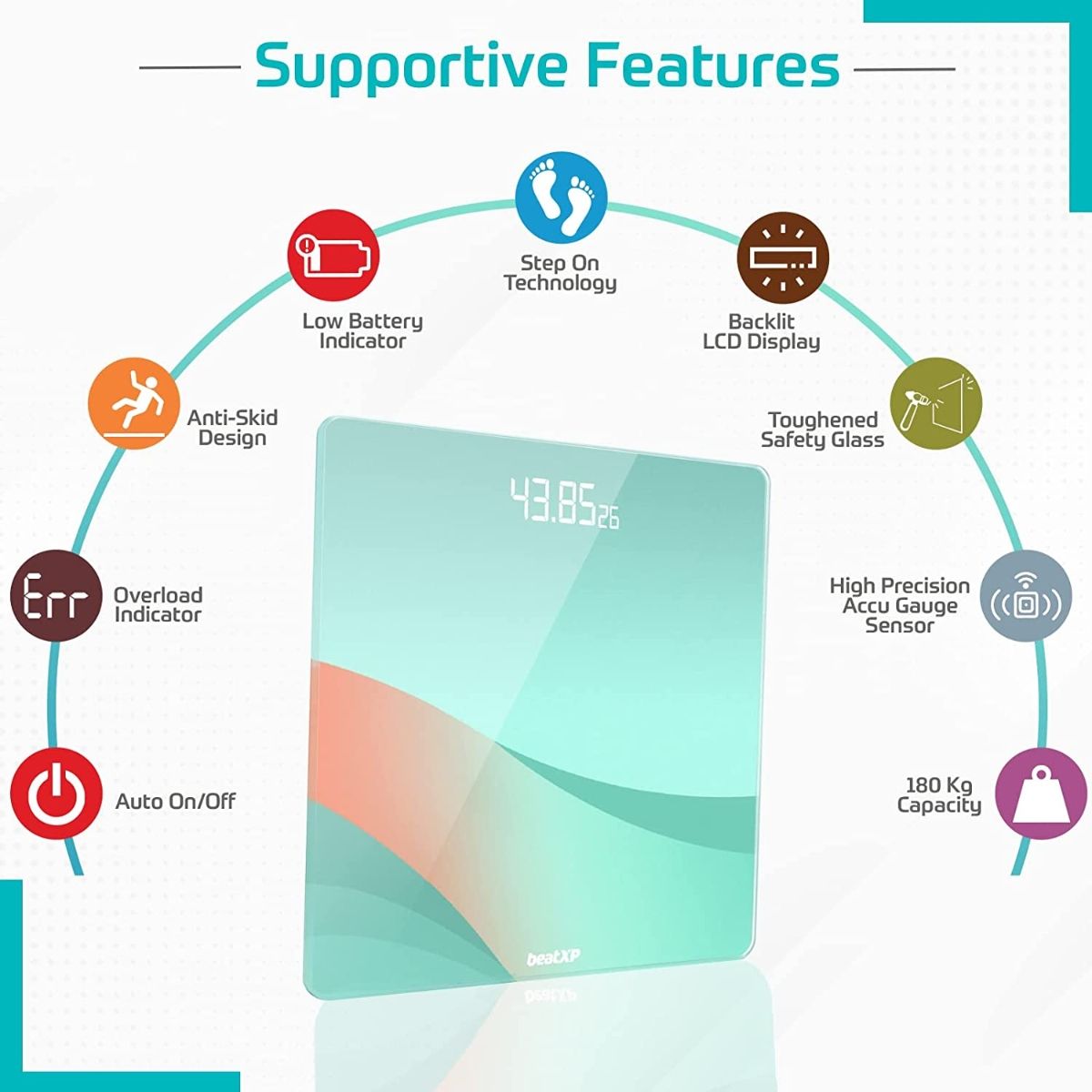 Supportive Features

Step On Technology

Low Battery Indicator

Backlit LCD Display

Anti-Skid Design

Toughened Safety Glass

43.85 26

Err

Overload Indicator

High Precision Accu Gauge Sensor

Auto On/Off

180 Kg Capacity

beatXP